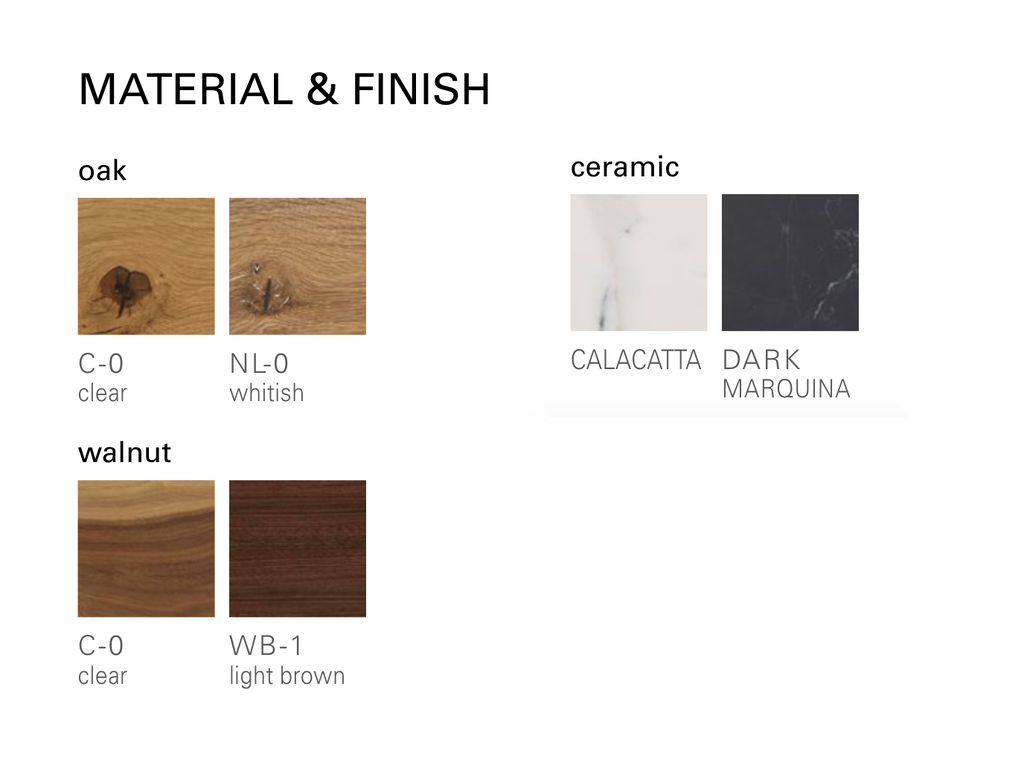 MATERIAL & FINISH

oak

C-0
clear

NL-0
whitish

walnut

C-0
clear

WB-1
light brown

ceramic

CALACATTA

DARK
MARQUINA